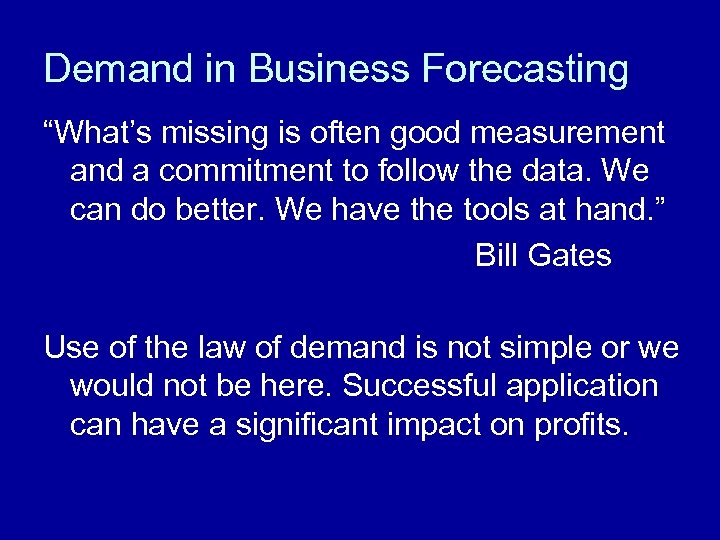 Demand in Business Forecasting

“What’s missing is often good measurement and a commitment to follow the data. We can do better. We have the tools at hand.”

Bill Gates

Use of the law of demand is not simple or we would not be here. Successful application can have a significant impact on profits.